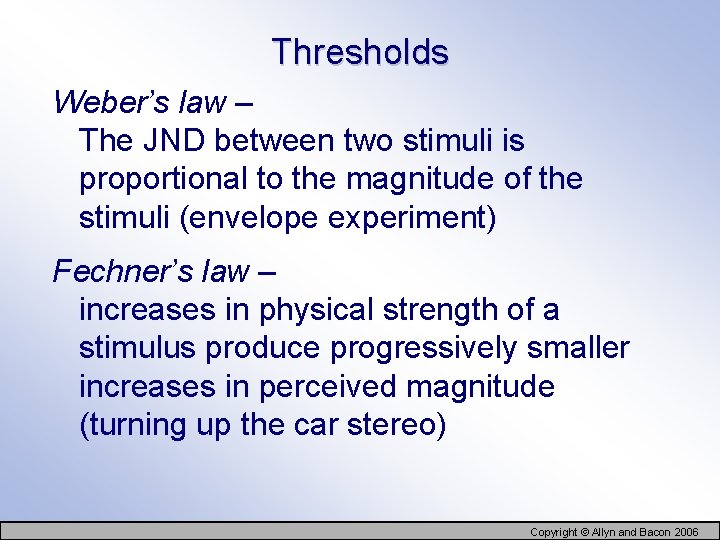 Thresholds

Weber's law –
The JND between two stimuli is proportional to the magnitude of the stimuli (envelope experiment)

Fechner's law –
increases in physical strength of a stimulus produce progressively smaller increases in perceived magnitude (turning up the car stereo)

Copyright © Allyn and Bacon 2006